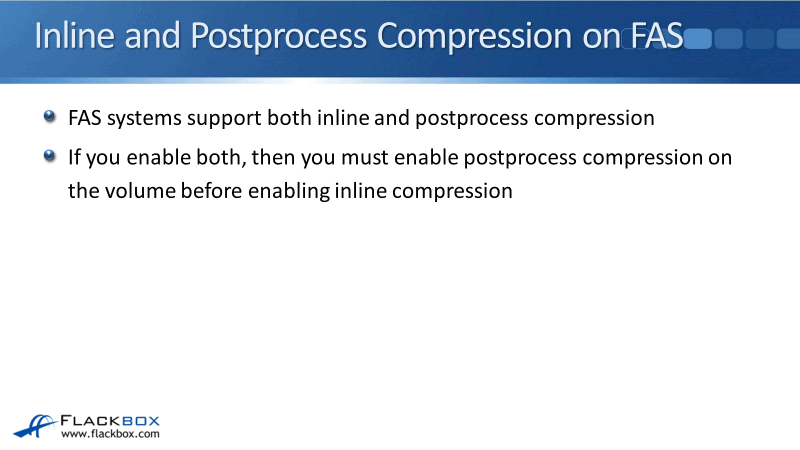 Inline and Postprocess Compression on FAS

FAS systems support both inline and postprocess compression

If you enable both, then you must enable postprocess compression on the volume before enabling inline compression

FLACKBOX
www.flackbox.com